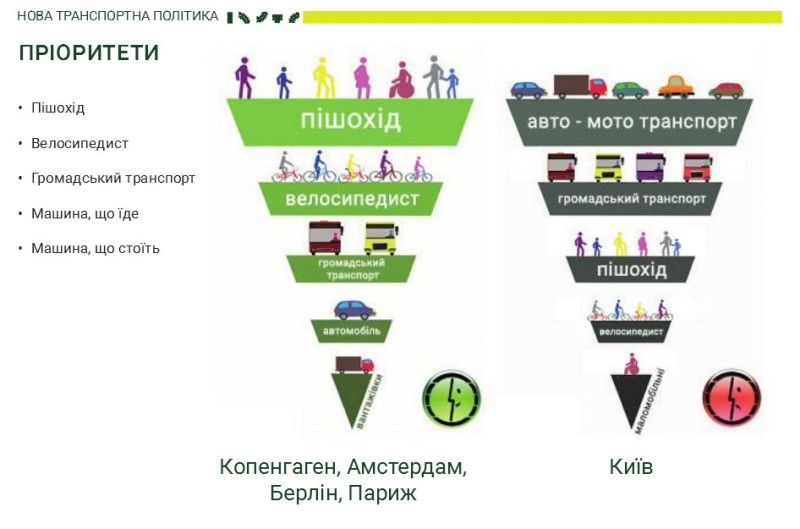 НОВА ТРАНСПОРТНА ПОЛІТИКА

ПРІОРИТЕТИ

• Пішохід
• Велосипедист
• Громадський транспорт
• Машина, що їде
• Машина, що стоїть

пішохід
велосипедист
громадський транспорт
автомобіль
вантажівки

Копенгаген, Амстердам, Берлін, Париж

авто - мото транспорт
громадський транспорт
пішохід
велосипедист
маломобільні

Київ